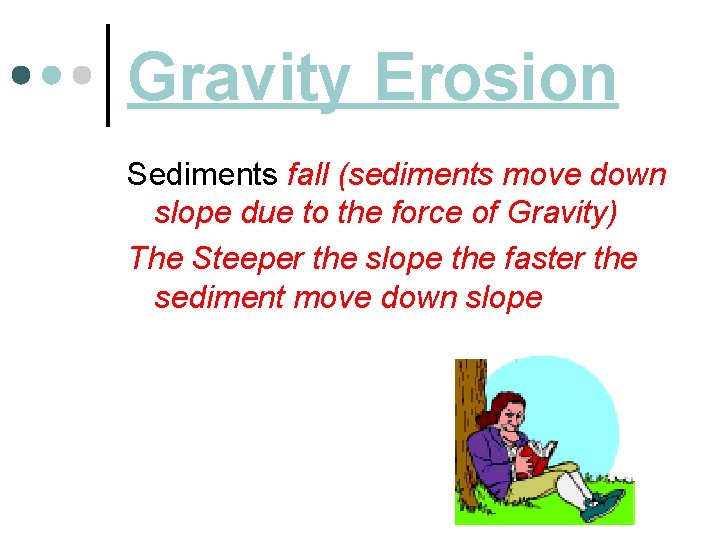 Gravity Erosion

Sediments fall (sediments move down slope due to the force of Gravity)

The Steeper the slope the faster the sediment move down slope